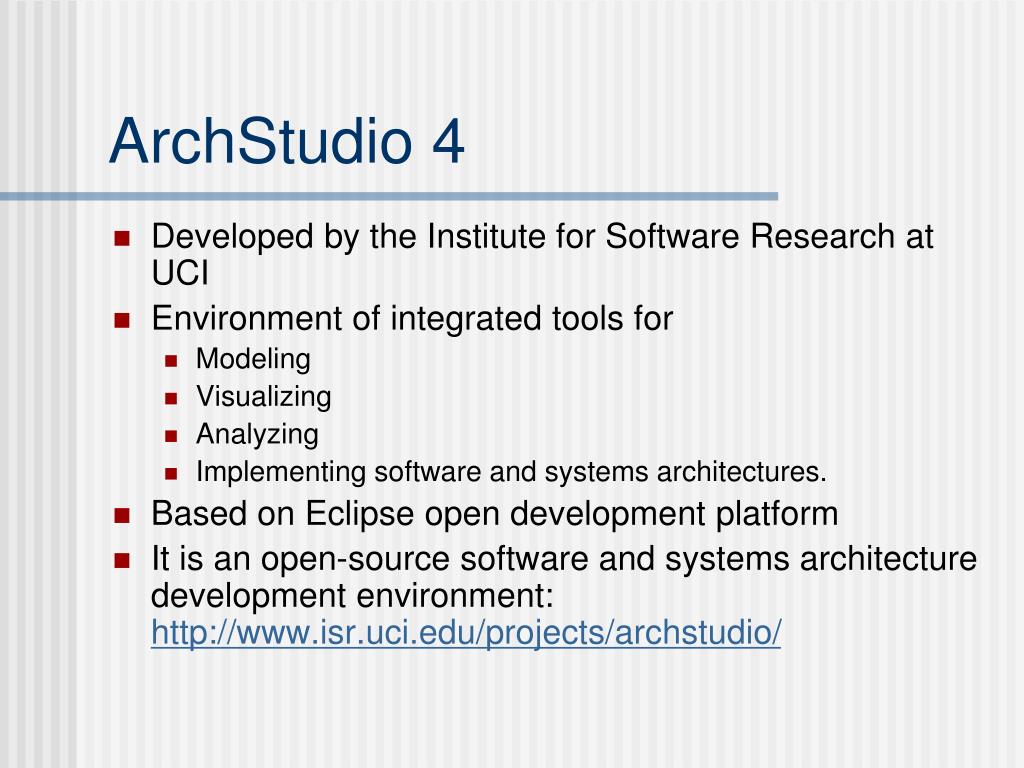 ArchStudio 4

- Developed by the Institute for Software Research at UCI
- Environment of integrated tools for
  - Modeling
  - Visualizing
  - Analyzing
  - Implementing software and systems architectures.
- Based on Eclipse open development platform
- It is an open-source software and systems architecture development environment: http://www.isr.uci.edu/projects/archstudio/